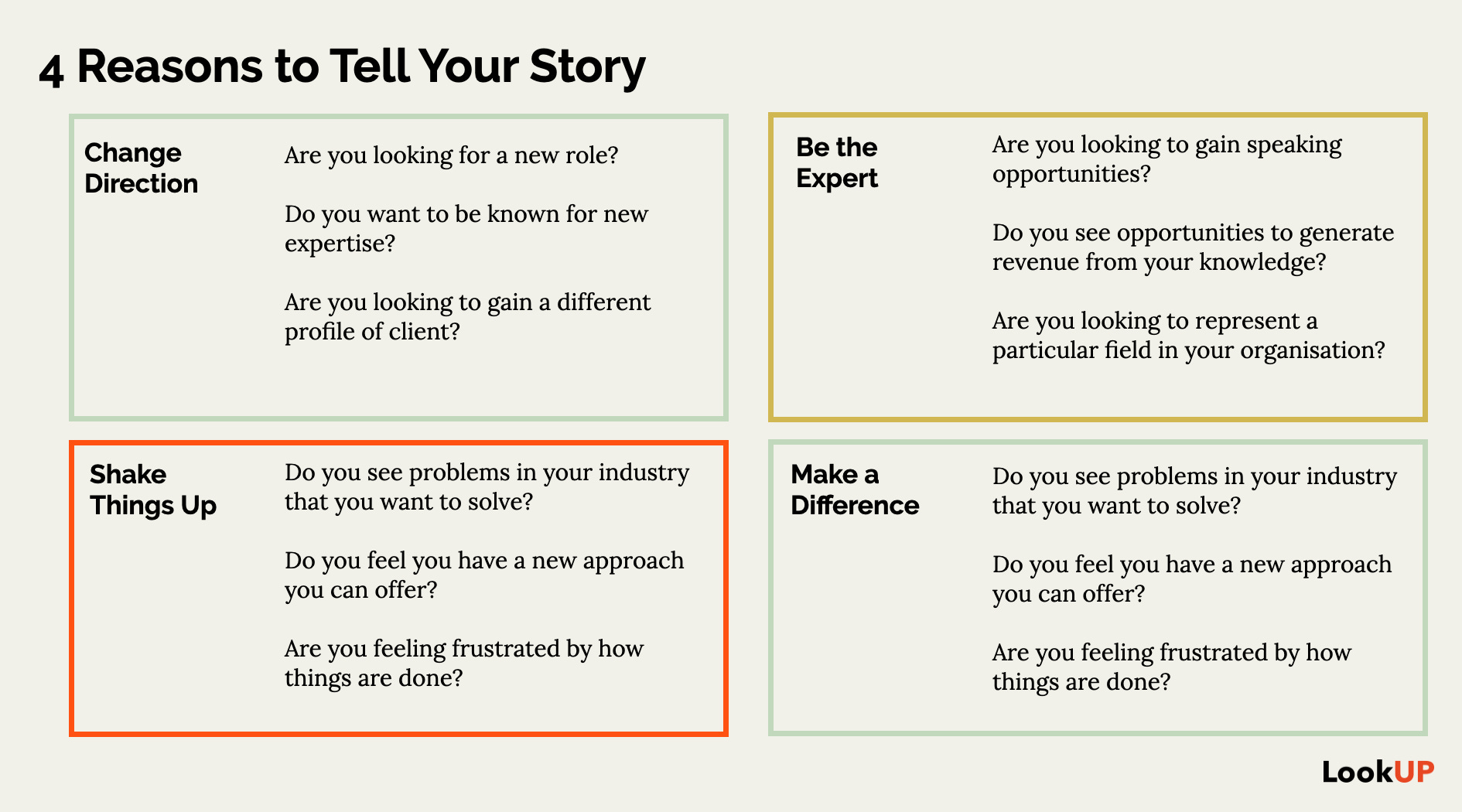 4 Reasons to Tell Your Story

Change Direction

Are you looking for a new role?

Do you want to be known for new expertise?

Are you looking to gain a different profile of client?

Be the Expert

Are you looking to gain speaking opportunities?

Do you see opportunities to generate revenue from your knowledge?

Are you looking to represent a particular field in your organisation?

Shake Things Up

Do you see problems in your industry that you want to solve?

Do you feel you have a new approach you can offer?

Are you feeling frustrated by how things are done?

Make a Difference

Do you see problems in your industry that you want to solve?

Do you feel you have a new approach you can offer?

Are you feeling frustrated by how things are done?

LookUP